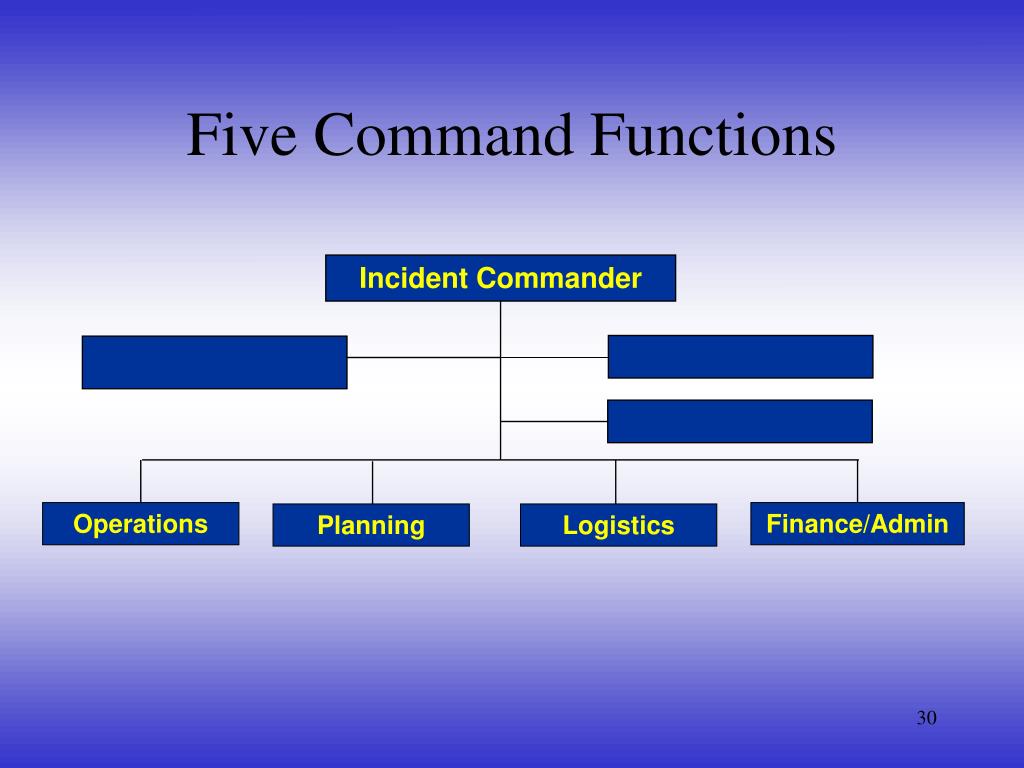 Five Command Functions

Incident Commander

Operations

Planning

Logistics

Finance/Admin

30